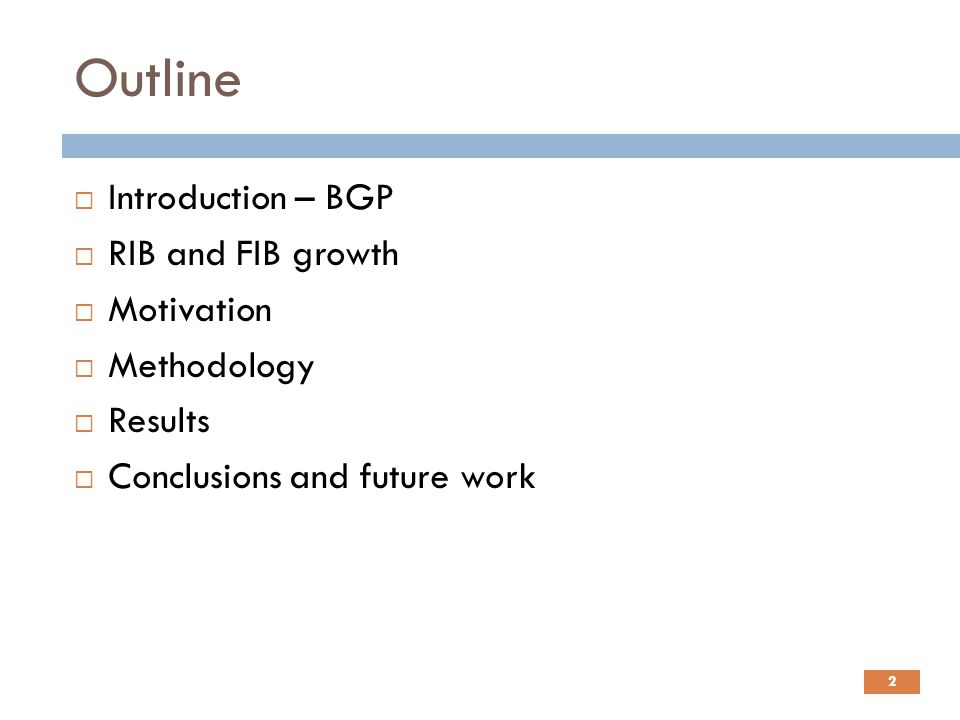 Outline

□ Introduction – BGP
□ RIB and FIB growth
□ Motivation
□ Methodology
□ Results
□ Conclusions and future work

2